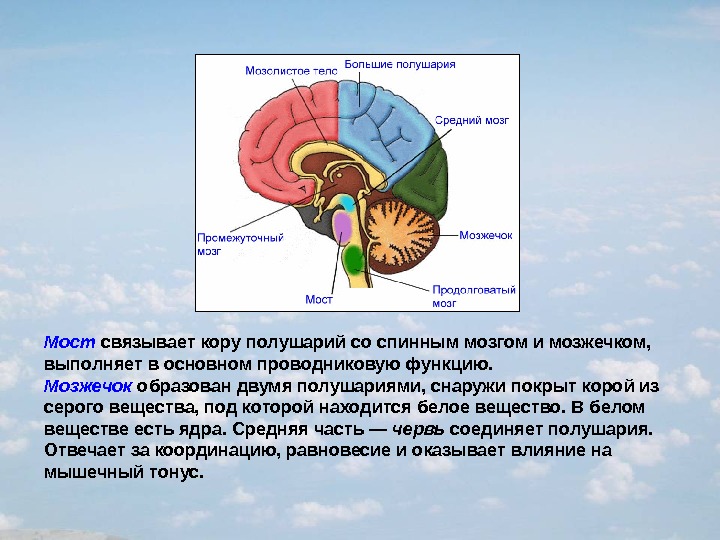 Мозолистое тело
Большие полушария
Средний мозг
Промежуточный мозг
Мозжечок
Мост
Продолговатый мозг

Мост связывает кору полушарий со спинным мозгом и мозжечком, выполняет в основном проводниковую функцию.
Мозжечок образован двумя полушариями, снаружи покрыт корой из серого вещества, под которой находится белое вещество. В белом веществе есть ядра. Средняя часть — червь соединяет полушария. Отвечает за координацию, равновесие и оказывает влияние на мышечный тонус.